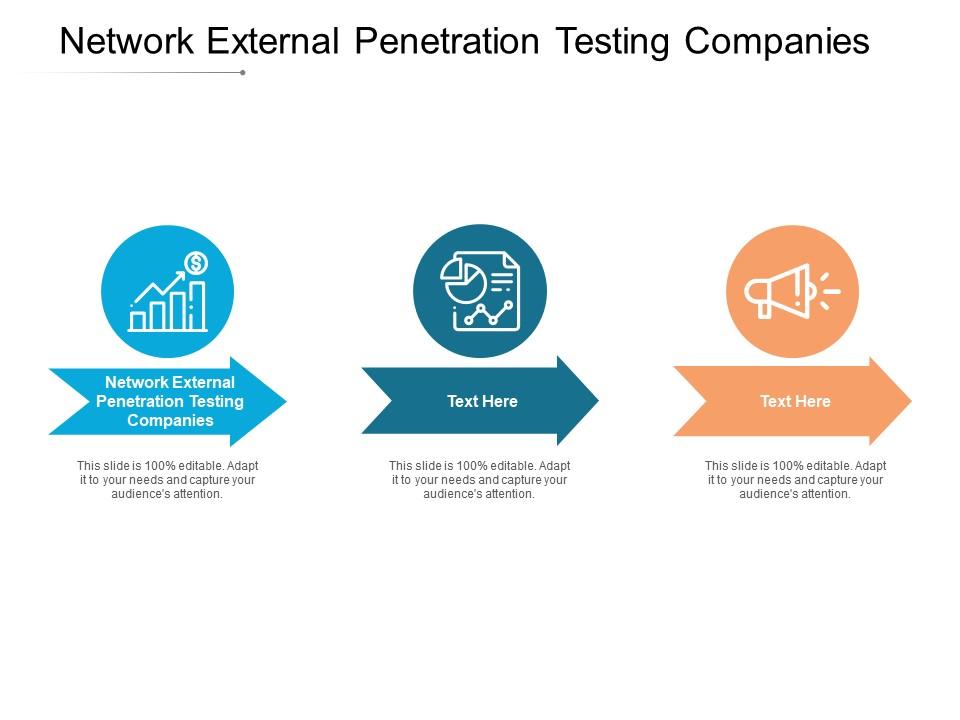 Network External Penetration Testing Companies

Network External Penetration Testing Companies

This slide is 100% editable. Adapt it to your needs and capture your audience's attention.

Text Here

This slide is 100% editable. Adapt it to your needs and capture your audience's attention.

Text Here

This slide is 100% editable. Adapt it to your needs and capture your audience's attention.